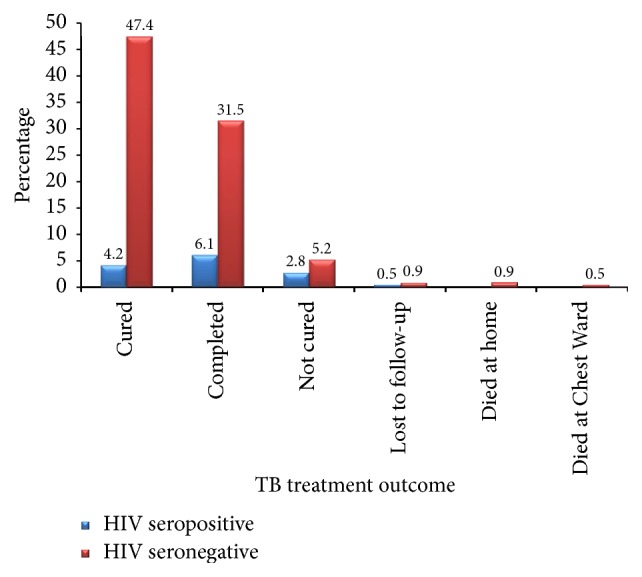 Percentage

50
45
40
35
30
25
20
15
10
5
0

4.2
47.4
6.1
31.5
2.8
5.2
0.5
0.9
0.9
0.5

Cured
Completed
Not cured
Lost to follow-up
Died at home
Died at Chest Ward

TB treatment outcome

HIV seropositive
HIV seronegative